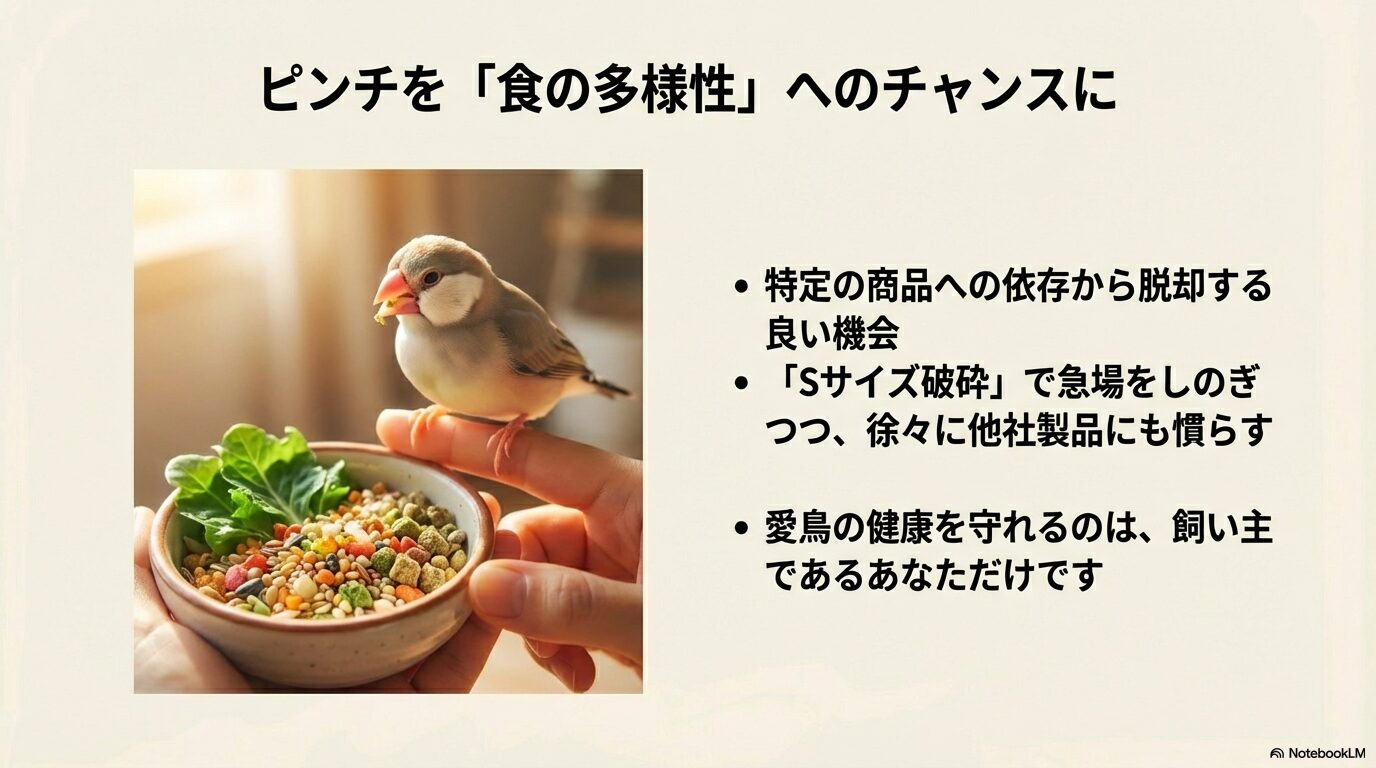 ピンチを「食の多様性」へのチャンスに

• 特定の商品への依存から脱却する良い機会
• 「Sサイズ破砕」で急場をしのぎつつ、徐々に他社製品にも慣らす

• 愛鳥の健康を守れるのは、飼い主であるあなただけです

NotebookLM